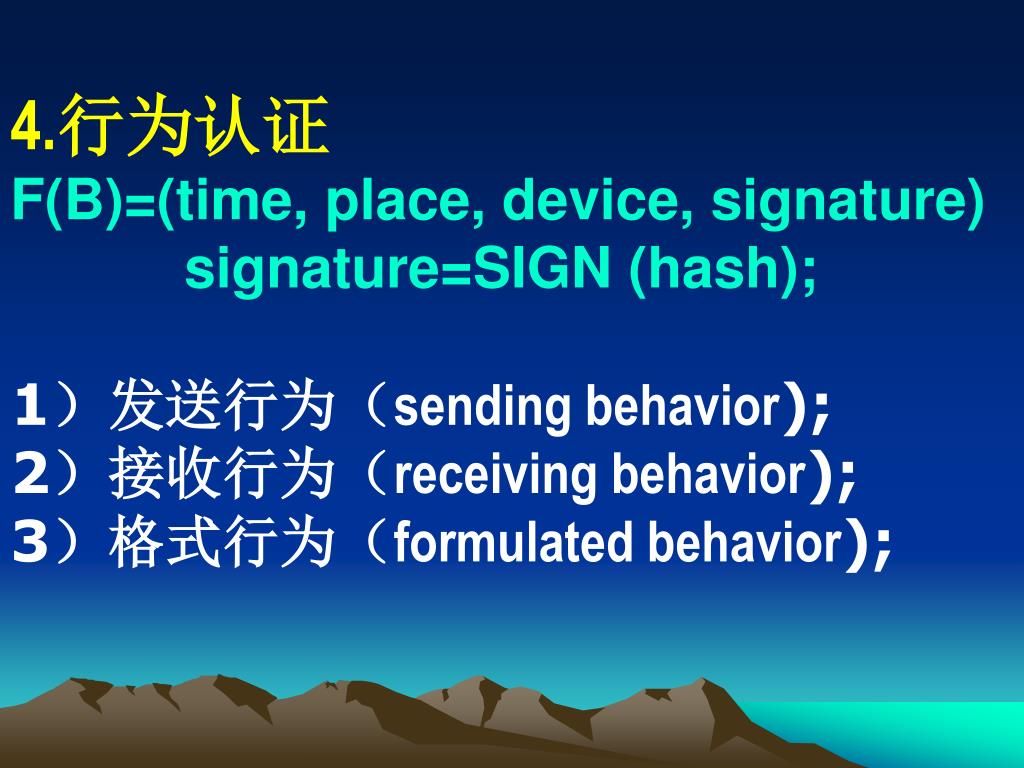 4.行为认证
F(B)=(time, place, device, signature)
signature=SIGN (hash);

1）发送行为（sending behavior);
2）接收行为（receiving behavior);
3）格式行为（formulated behavior);